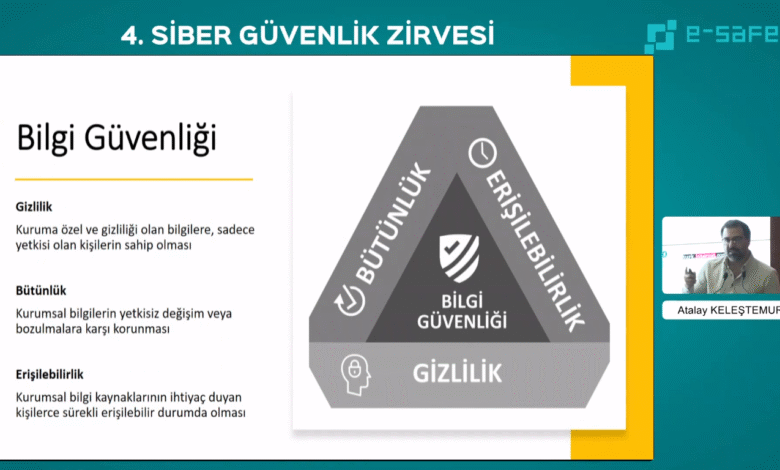 4. SİBER GÜVENLİK ZİRVESİ

e-safe

Bilgi Güvenliği

Gizlilik

Kuruma özel ve gizliliği olan bilgilere, sadece yetkisi olan kişilerin sahip olması

Bütünlük

Kurumsal bilgilerin yetkisiz değişim veya bozulmalara karşı korunması

Erişilebilirlik

Kurumsal bilgi kaynaklarının ihtiyaç duyan kişilerce sürekli erişilebilir durumda olması

BÜTÜNLÜK

ERİŞİLEBİLİRLİK

BİLGİ GÜVENLİĞİ

GİZLİLİK

Atalay KELEŞTEMUR